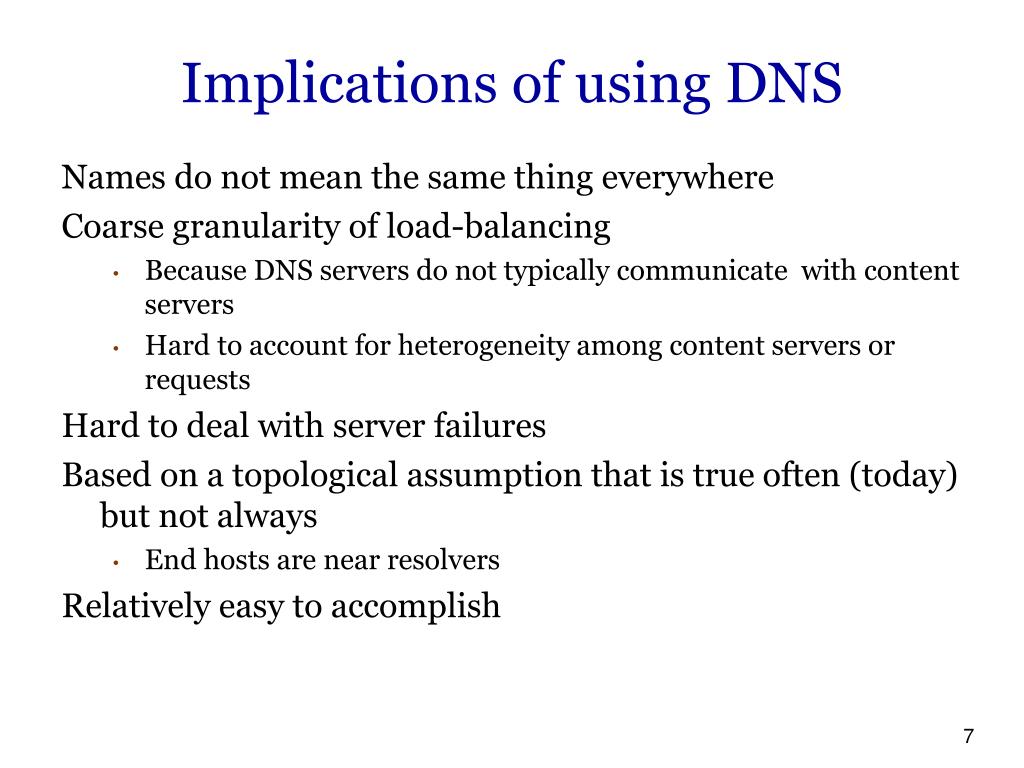 Implications of using DNS

Names do not mean the same thing everywhere

Coarse granularity of load-balancing

• Because DNS servers do not typically communicate with content servers

• Hard to account for heterogeneity among content servers or requests

Hard to deal with server failures

Based on a topological assumption that is true often (today) but not always

• End hosts are near resolvers

Relatively easy to accomplish

7